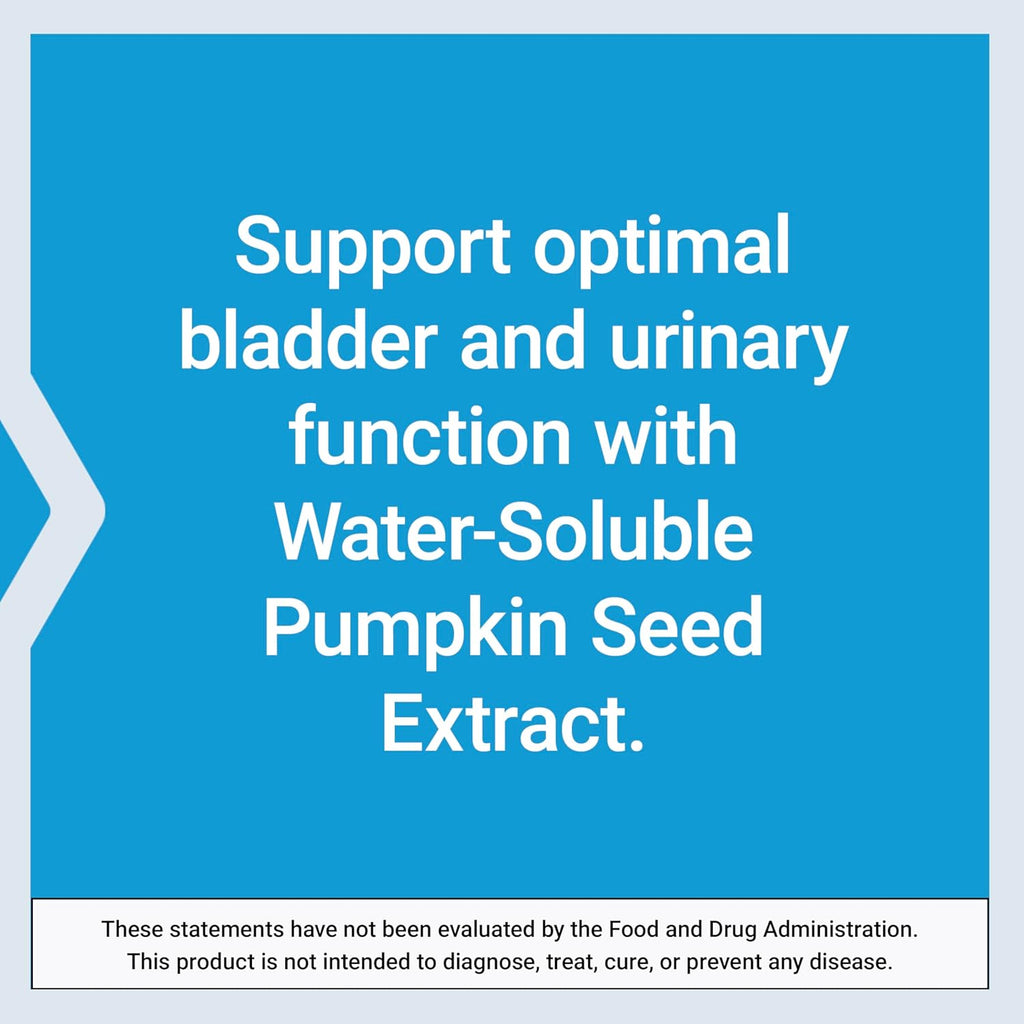 Support optimal bladder and urinary function with Water-Soluble Pumpkin Seed Extract.

These statements have not been evaluated by the Food and Drug Administration. This product is not intended to diagnose, treat, cure, or prevent any disease.